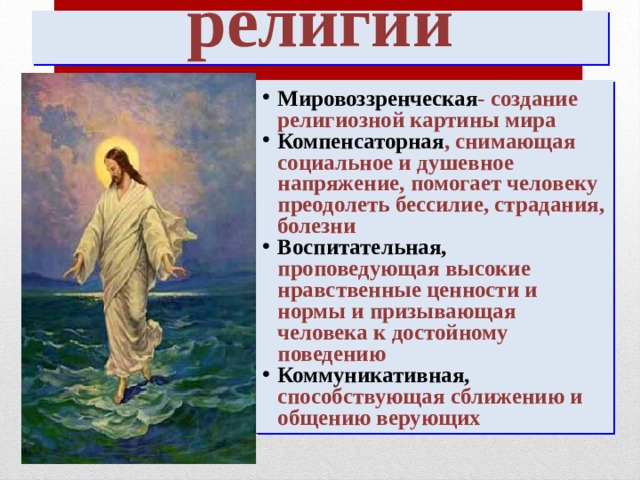 религии

• Мировоззренческая- создание религиозной картины мира
• Компенсаторная, снимающая социальное и душевное напряжение, помогает человеку преодолеть бессилие, страдания, болезни
• Воспитательная, проповедующая высокие нравственные ценности и нормы и призывающая человека к достойному поведению
• Коммуникативная, способствующая сближению и общению верующих